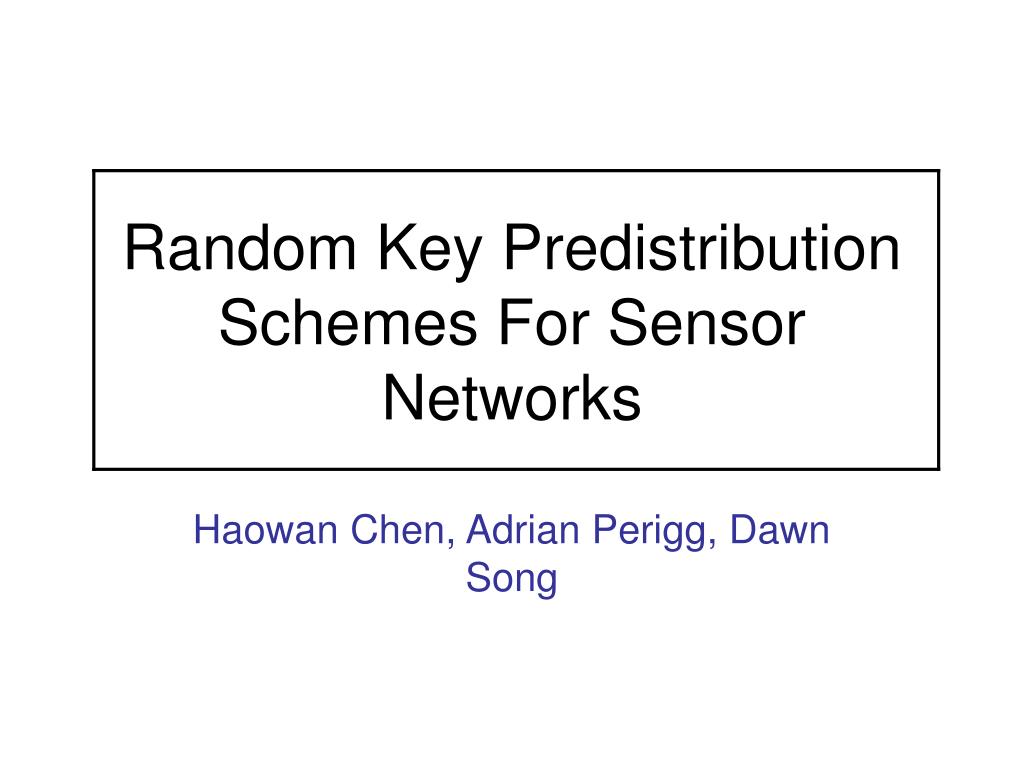 Random Key Predistribution Schemes For Sensor Networks

Haowan Chen, Adrian Perigg, Dawn Song